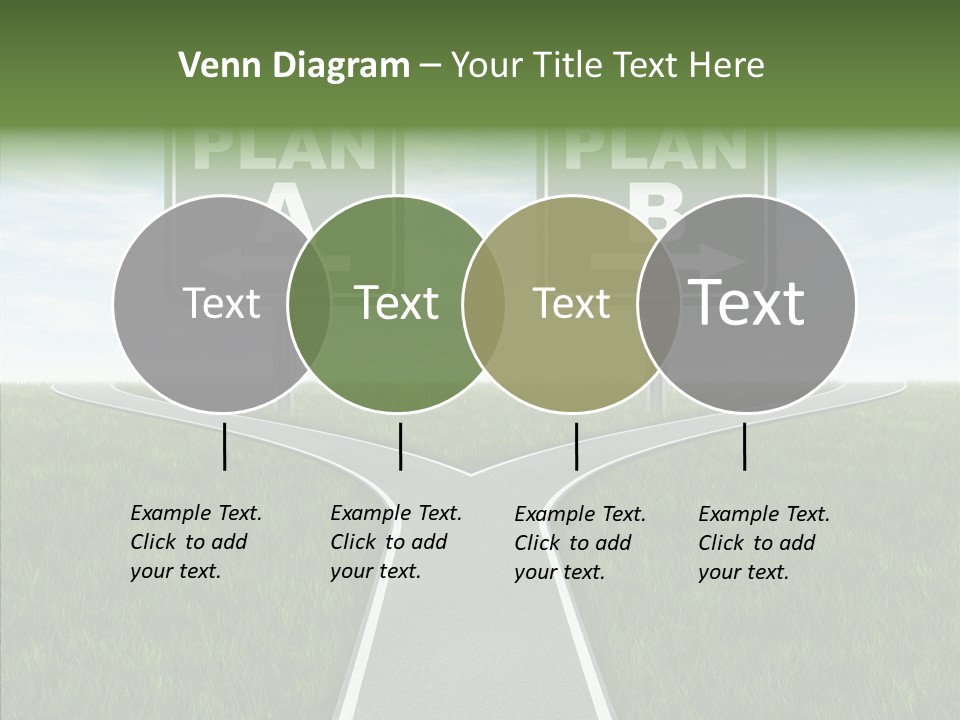 Venn Diagram – Your Title Text Here

PLAN A

PLAN B

Text

Text

Text

Text

Example Text. Click to add your text.

Example Text. Click to add your text.

Example Text. Click to add your text.

Example Text. Click to add your text.